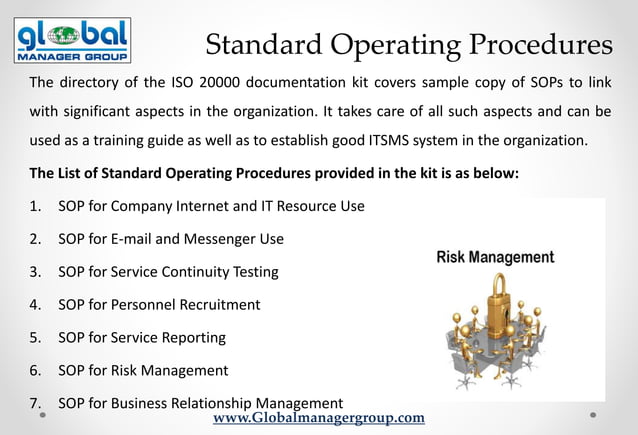 global
MANAGER GROUP

Standard Operating Procedures

The directory of the ISO 20000 documentation kit covers sample copy of SOPs to link with significant aspects in the organization. It takes care of all such aspects and can be used as a training guide as well as to establish good ITSMS system in the organization.

The List of Standard Operating Procedures provided in the kit is as below:

1. SOP for Company Internet and IT Resource Use
2. SOP for E-mail and Messenger Use
3. SOP for Service Continuity Testing
4. SOP for Personnel Recruitment
5. SOP for Service Reporting
6. SOP for Risk Management
7. SOP for Business Relationship Management

Risk Management

www.Globalmanagergroup.com